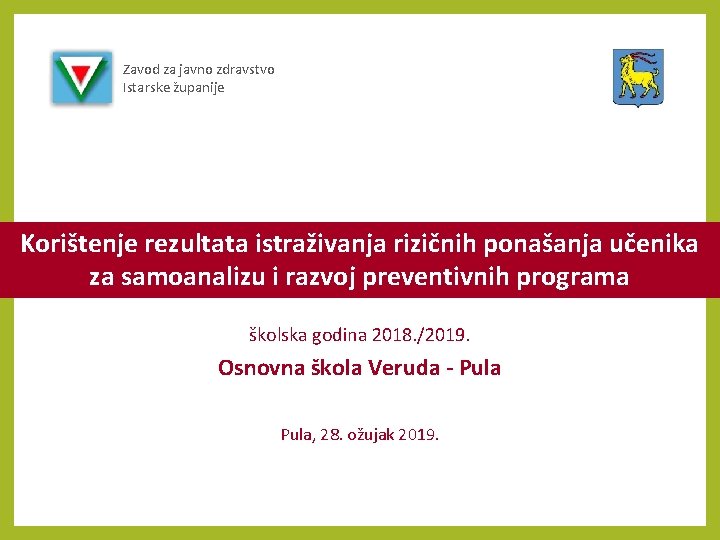 Zavod za javno zdravstvo
Istarske županije

Korištenje rezultata istraživanja rizičnih ponašanja učenika za samoanalizu i razvoj preventivnih programa

školska godina 2018./2019.

Osnovna škola Veruda - Pula

Pula, 28. ožujak 2019.